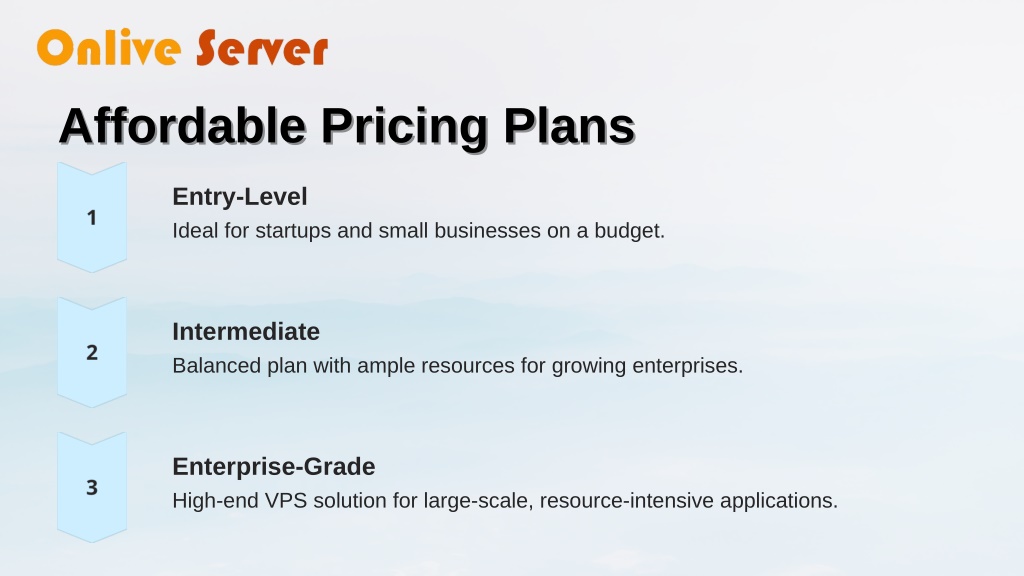 Onlive Server

Affordable Pricing Plans

1

Entry-Level

Ideal for startups and small businesses on a budget.

2

Intermediate

Balanced plan with ample resources for growing enterprises.

3

Enterprise-Grade

High-end VPS solution for large-scale, resource-intensive applications.